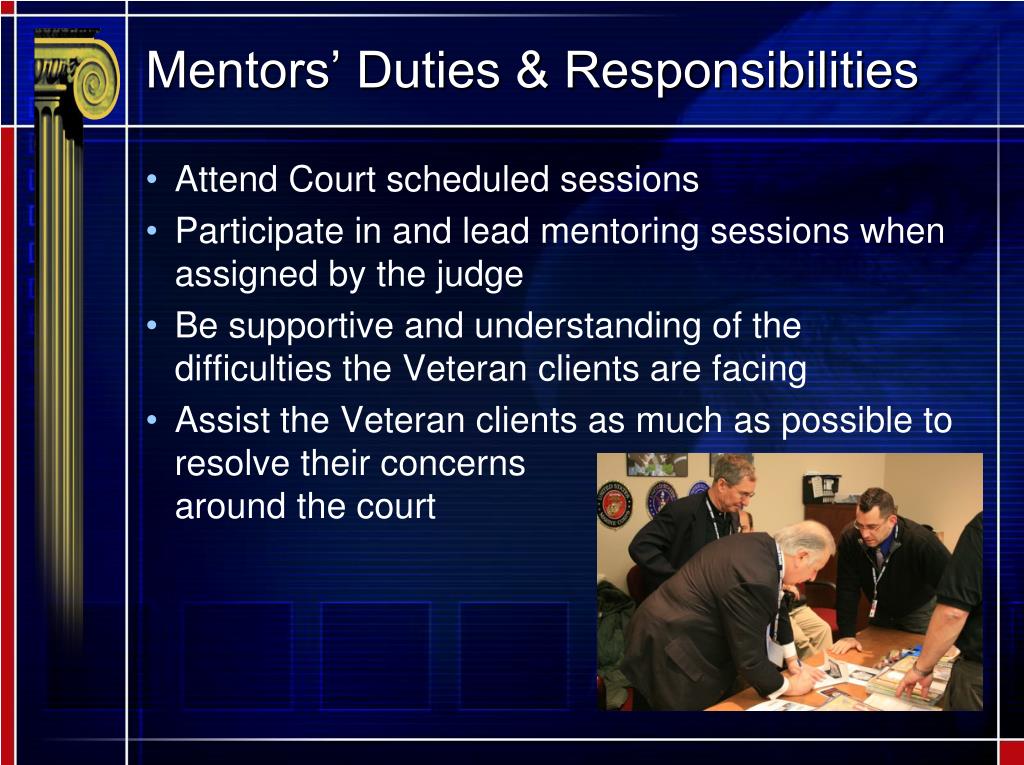 Mentors’ Duties & Responsibilities

• Attend Court scheduled sessions
• Participate in and lead mentoring sessions when assigned by the judge
• Be supportive and understanding of the difficulties the Veteran clients are facing
• Assist the Veteran clients as much as possible to resolve their concerns around the court